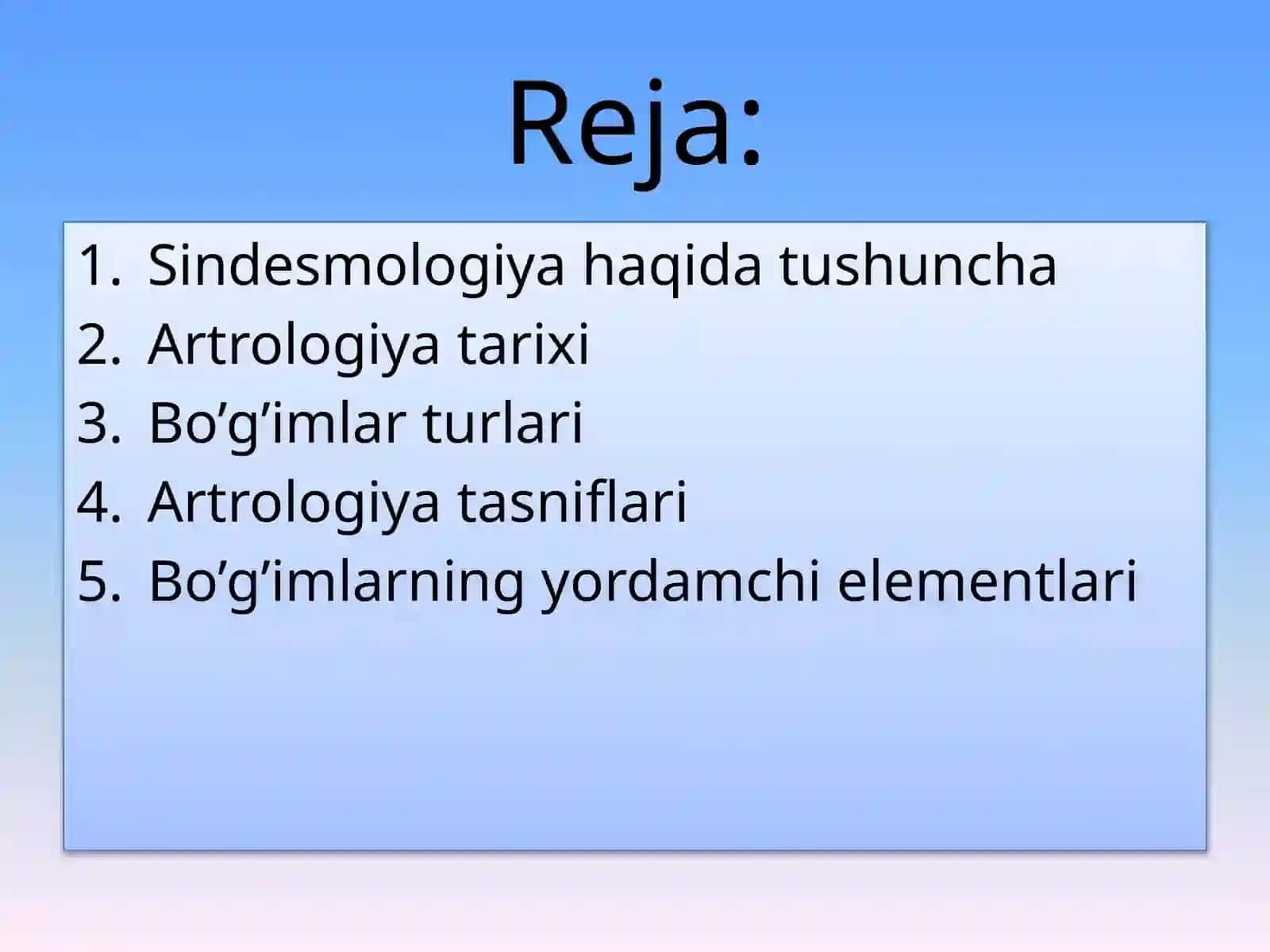 Reja:

1. Sindesmologiya haqida tushuncha
2. Artrologiya tarixi
3. Bo’g’imlar turlari
4. Artrologiya tasniflari
5. Bo’g’imlarning yordamchi elementlari